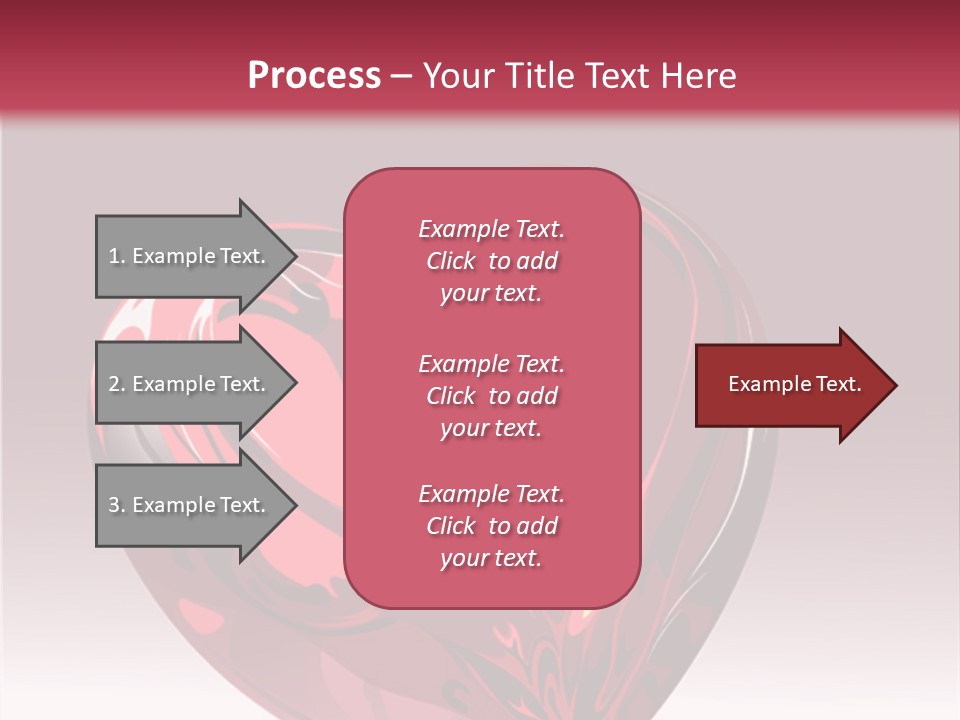 Process – Your Title Text Here

1. Example Text.

2. Example Text.

3. Example Text.

Example Text. Click to add your text.

Example Text. Click to add your text.

Example Text. Click to add your text.

Example Text.